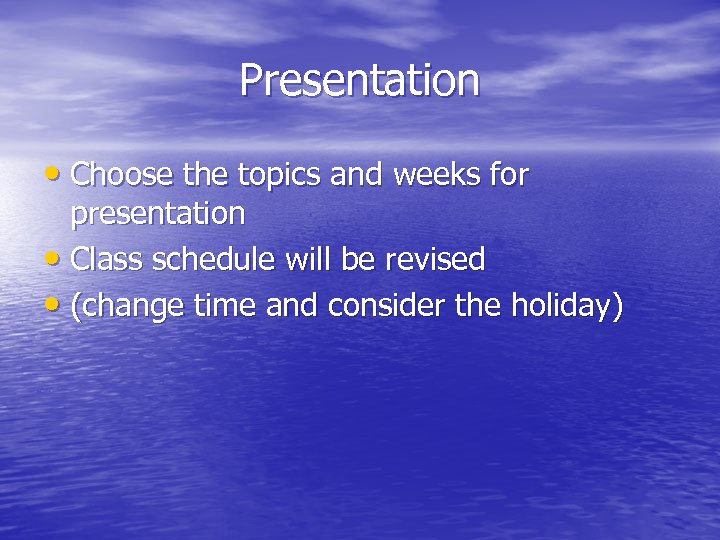 Presentation

• Choose the topics and weeks for presentation
• Class schedule will be revised
• (change time and consider the holiday)